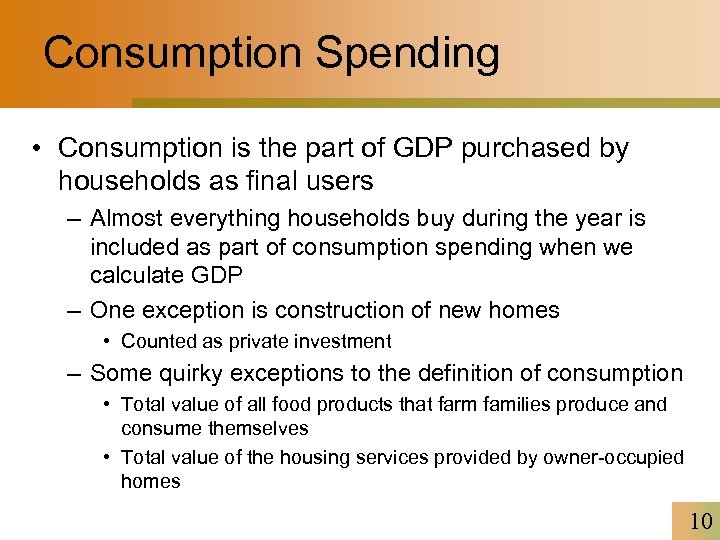 Consumption Spending

• Consumption is the part of GDP purchased by households as final users

– Almost everything households buy during the year is included as part of consumption spending when we calculate GDP

– One exception is construction of new homes

• Counted as private investment

– Some quirky exceptions to the definition of consumption

• Total value of all food products that farm families produce and consume themselves

• Total value of the housing services provided by owner-occupied homes

10